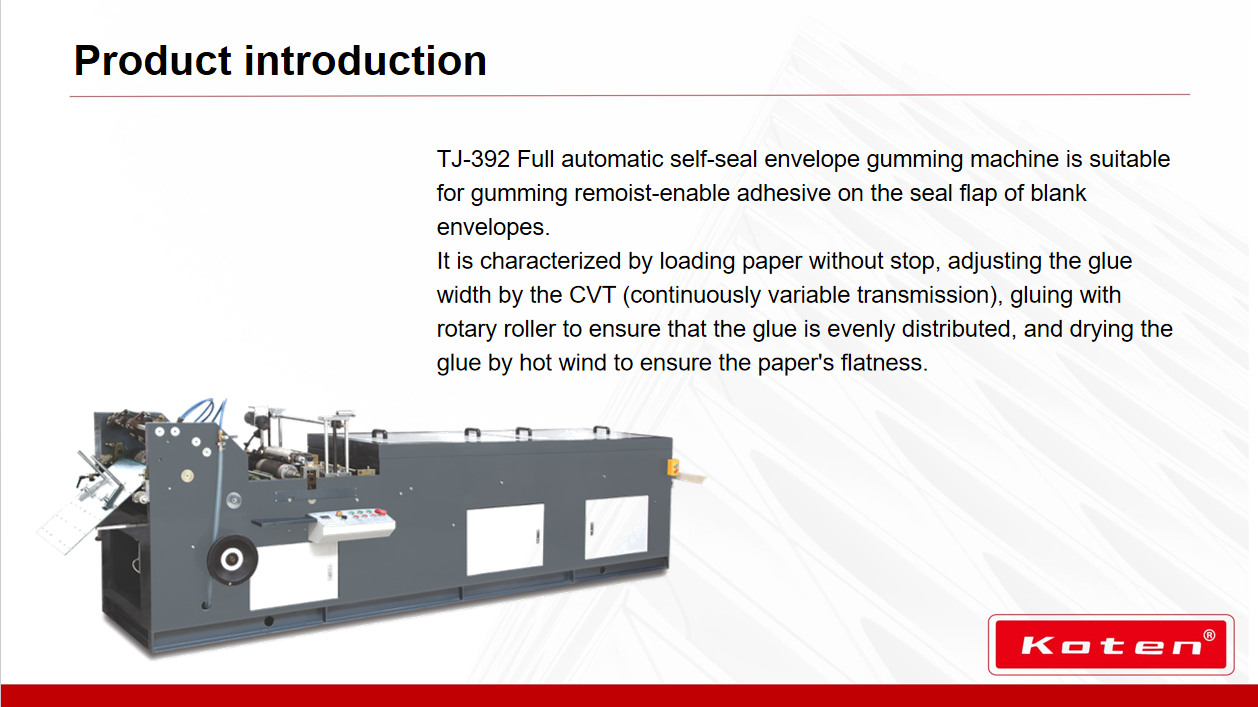 Product introduction

TJ-392 Full automatic self-seal envelope gumming machine is suitable for gumming remoist-enable adhesive on the seal flap of blank envelopes.
It is characterized by loading paper without stop, adjusting the glue width by the CVT (continuously variable transmission), gluing with rotary roller to ensure that the glue is evenly distributed, and drying the glue by hot wind to ensure the paper's flatness.

Koten®